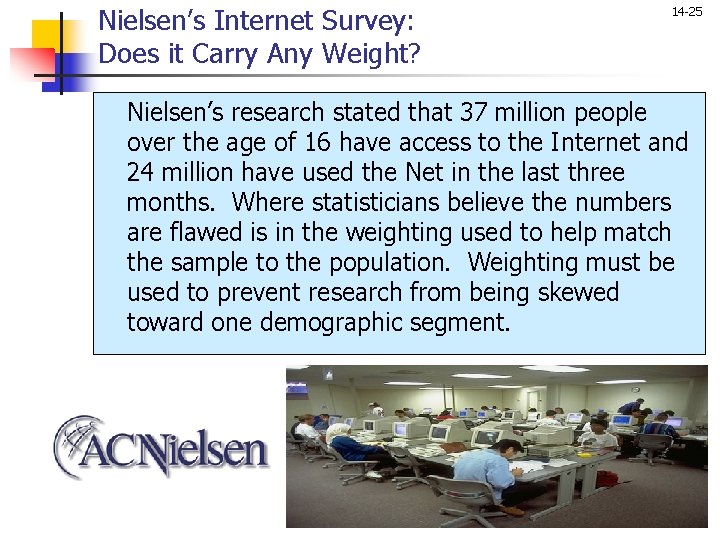 Nielsen's Internet Survey:
Does it Carry Any Weight?

14-25

Nielsen's research stated that 37 million people over the age of 16 have access to the Internet and 24 million have used the Net in the last three months. Where statisticians believe the numbers are flawed is in the weighting used to help match the sample to the population. Weighting must be used to prevent research from being skewed toward one demographic segment.

ACNielsen